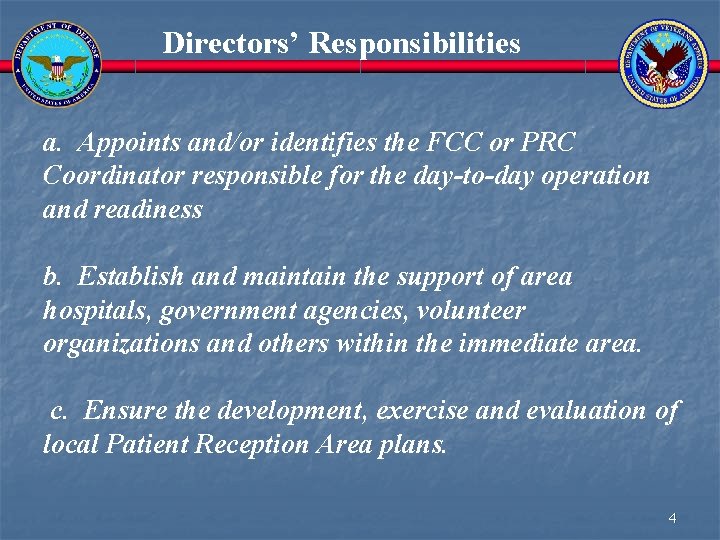 DEPARTMENT OF DEFENSE
UNITED STATES OF AMERICA

Directors' Responsibilities

DEPARTMENT OF VETERANS AFFAIRS
UNITED STATES OF AMERICA

a. Appoints and/or identifies the FCC or PRC Coordinator responsible for the day-to-day operation and readiness

b. Establish and maintain the support of area hospitals, government agencies, volunteer organizations and others within the immediate area.

c. Ensure the development, exercise and evaluation of local Patient Reception Area plans.

4